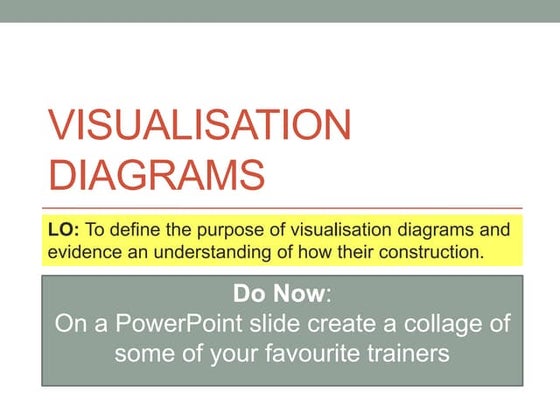 VISUALISATION DIAGRAMS

LO: To define the purpose of visualisation diagrams and evidence an understanding of how their construction.

Do Now:
On a PowerPoint slide create a collage of some of your favourite trainers